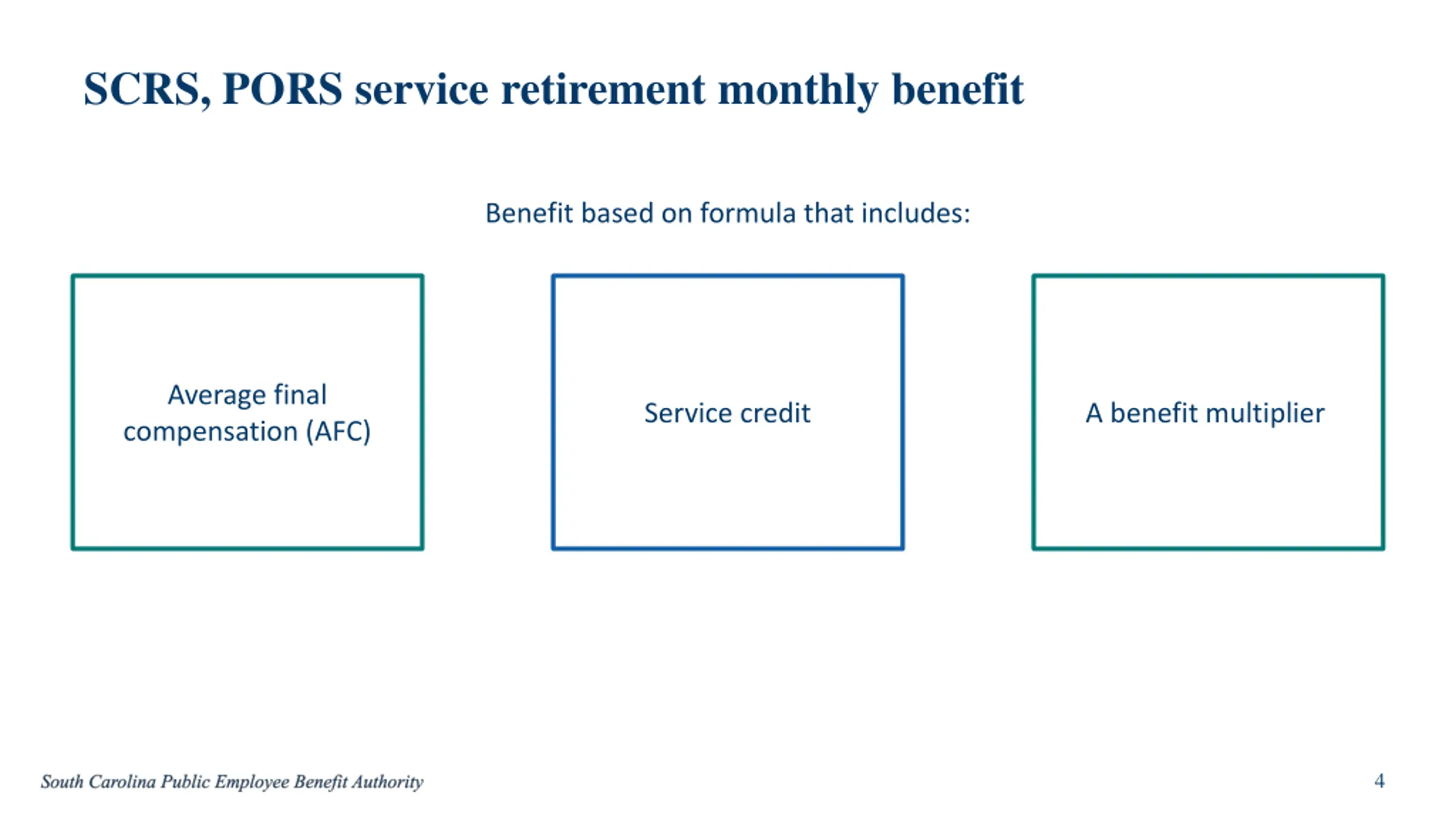 SCRS, PORS service retirement monthly benefit

Benefit based on formula that includes:

Average final compensation (AFC)

Service credit

A benefit multiplier

South Carolina Public Employee Benefit Authority

4